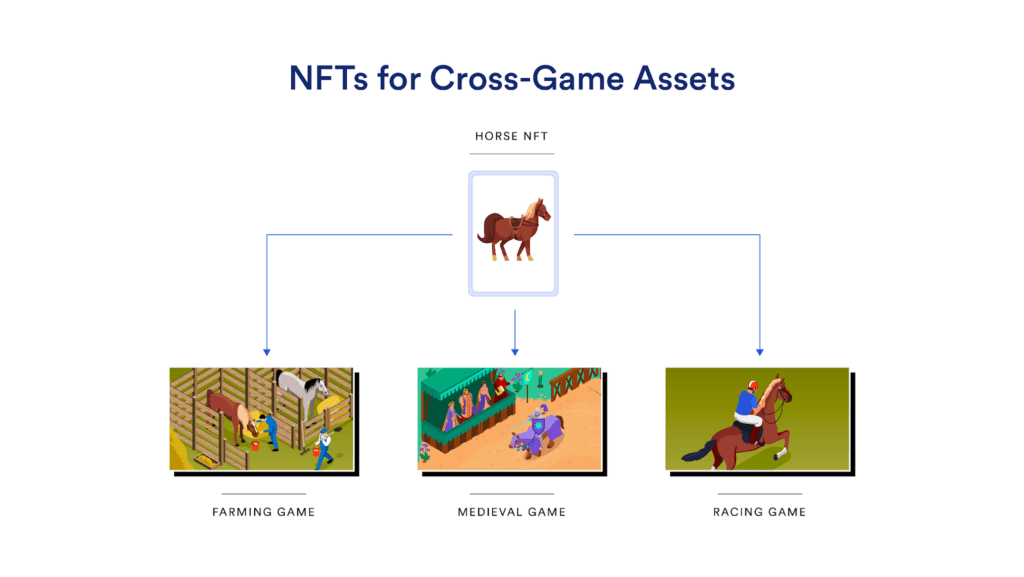 NFTs for Cross-Game Assets

HORSE NFT

FARMING GAME

MEDIEVAL GAME

RACING GAME